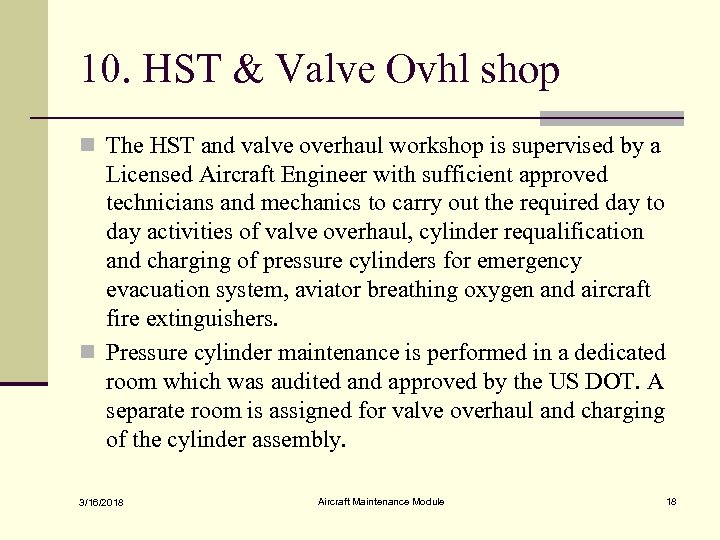 10. HST & Valve Ovhl shop

The HST and valve overhaul workshop is supervised by a Licensed Aircraft Engineer with sufficient approved technicians and mechanics to carry out the required day to day activities of valve overhaul, cylinder requalification and charging of pressure cylinders for emergency evacuation system, aviator breathing oxygen and aircraft fire extinguishers.

Pressure cylinder maintenance is performed in a dedicated room which was audited and approved by the US DOT. A separate room is assigned for valve overhaul and charging of the cylinder assembly.

3/16/2018

Aircraft Maintenance Module

18